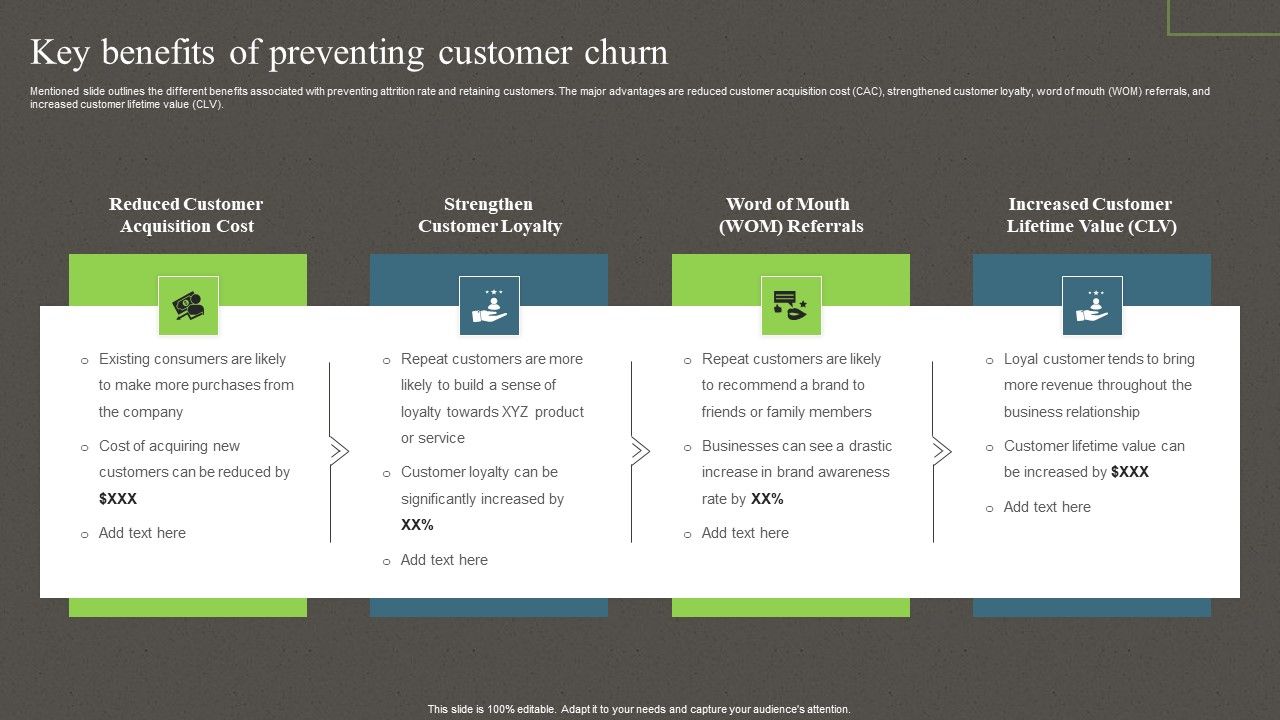 Key benefits of preventing customer churn

Mentioned slide outlines the different benefits associated with preventing attrition rate and retaining customers. The major advantages are reduced customer acquisition cost (CAC), strengthened customer loyalty, word of mouth (WOM) referrals, and increased customer lifetime value (CLV).

Reduced Customer Acquisition Cost

o Existing consumers are likely to make more purchases from the company
o Cost of acquiring new customers can be reduced by $XXX
o Add text here

Strengthen Customer Loyalty

o Repeat customers are more likely to build a sense of loyalty towards XYZ product or service
o Customer loyalty can be significantly increased by XX%
o Add text here

Word of Mouth (WOM) Referrals

o Repeat customers are likely to recommend a brand to friends or family members
o Businesses can see a drastic increase in brand awareness rate by XX%
o Add text here

Increased Customer Lifetime Value (CLV)

o Loyal customer tends to bring more revenue throughout the business relationship
o Customer lifetime value can be increased by $XXX
o Add text here

This slide is 100% editable. Adapt it to your needs and capture your audience's attention.